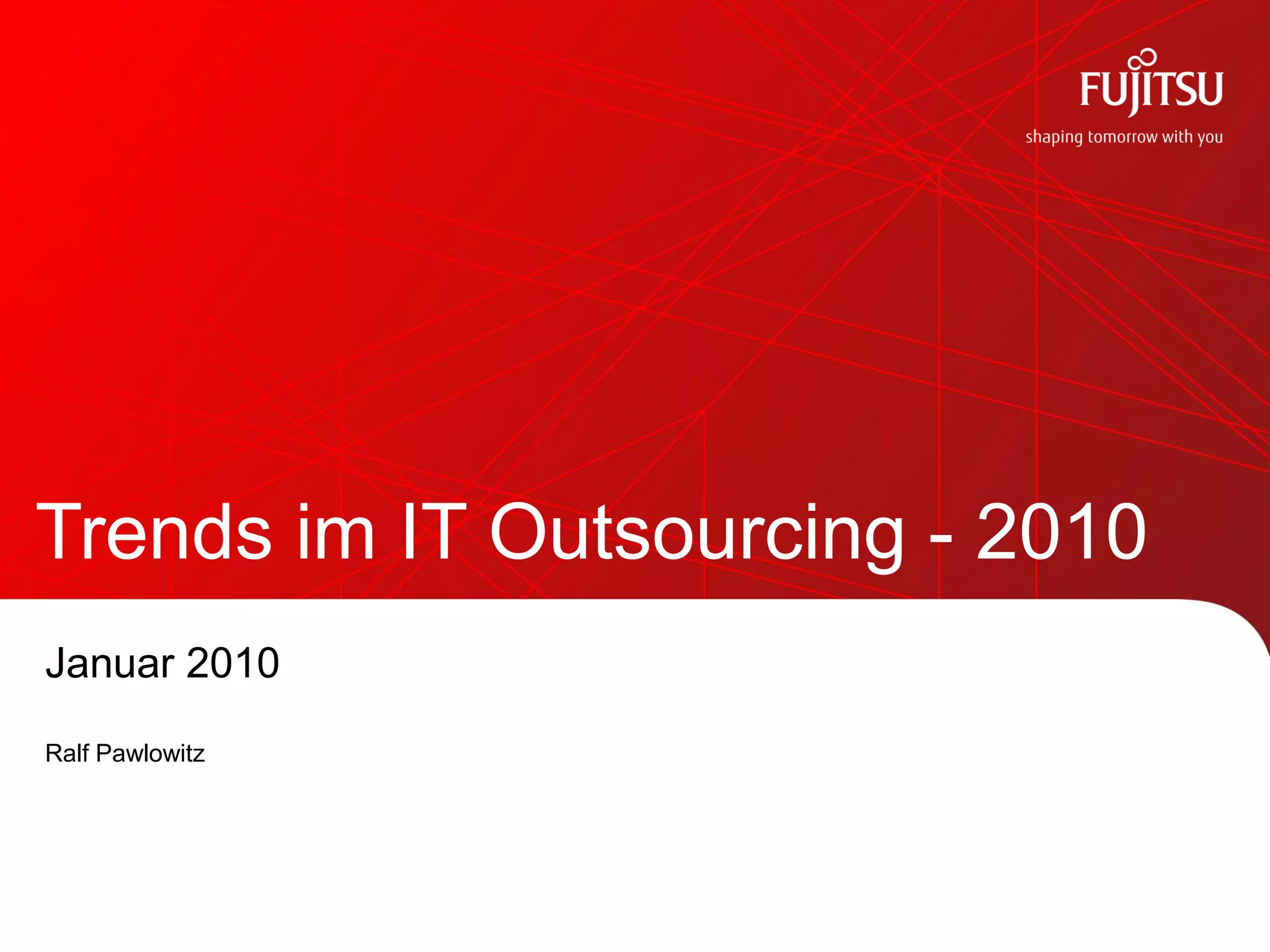 FUJITSU
shaping tomorrow with you

Trends im IT Outsourcing - 2010

Januar 2010

Ralf Pawlowitz